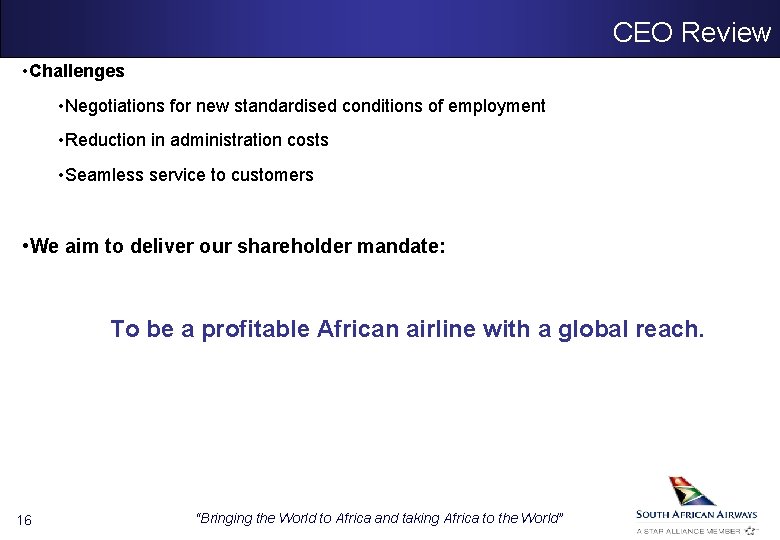 CEO Review

•Challenges

•Negotiations for new standardised conditions of employment

•Reduction in administration costs

•Seamless service to customers

•We aim to deliver our shareholder mandate:

To be a profitable African airline with a global reach.

16

"Bringing the World to Africa and taking Africa to the World"

SOUTH AFRICAN AIRWAYS
A STAR ALLIANCE MEMBER